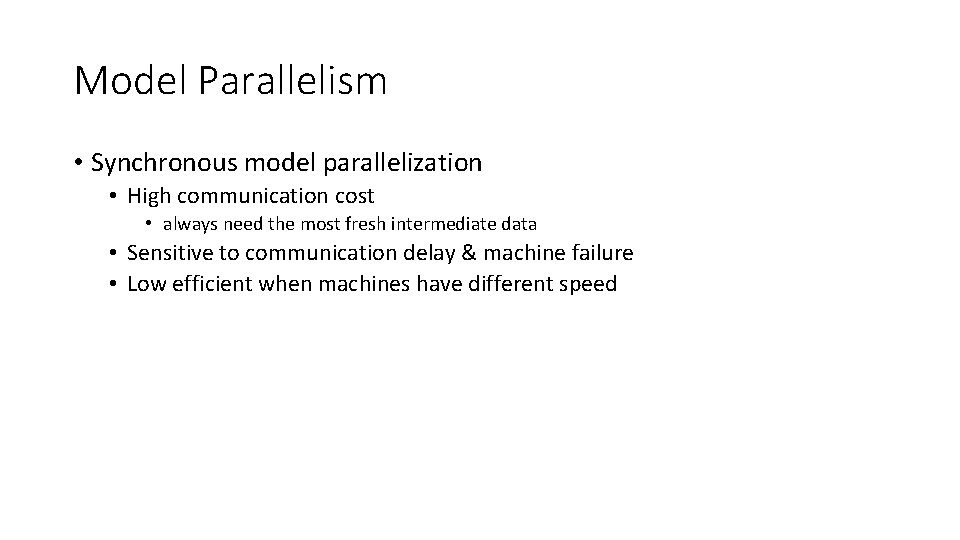 Model Parallelism

• Synchronous model parallelization
  • High communication cost
    • always need the most fresh intermediate data
  • Sensitive to communication delay & machine failure
  • Low efficient when machines have different speed